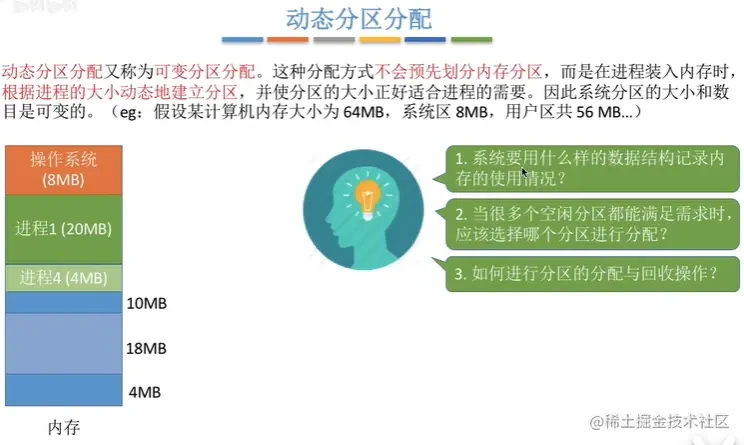 动态分区分配

动态分区分配又称为可变分区分配。这种分配方式不会预先划分内存分区，而是在进程装入内存时，根据进程的大小动态地建立分区，并使分区的大小正好适合进程的需要。因此系统分区的大小和数目是可变的。（eg：假设某计算机内存大小为 64MB，系统区 8MB，用户区共 56 MB...）

操作系统 (8MB)
进程1 (20MB)
进程4 (4MB)
10MB
18MB
4MB
内存

1. 系统要用什么样的数据结构记录内存的使用情况？

2. 当很多个空闲分区都能满足需求时，应该选择哪个分区进行分配？

3. 如何进行分区的分配与回收操作？

@稀土掘金技术社区